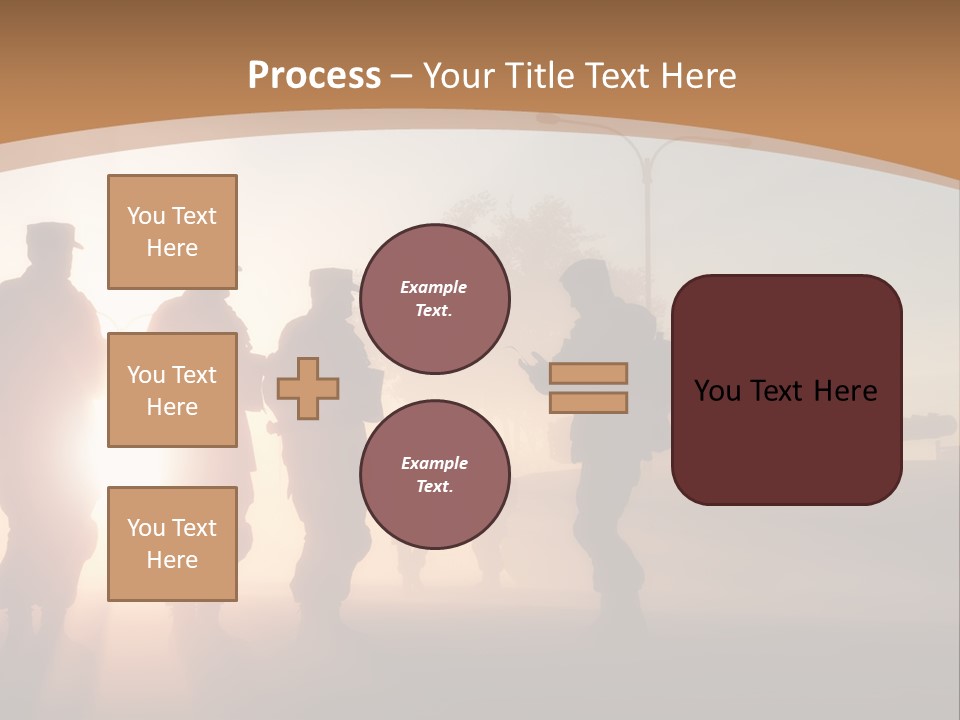 Process – Your Title Text Here

You Text Here

You Text Here

You Text Here

Example Text.

Example Text.

You Text Here